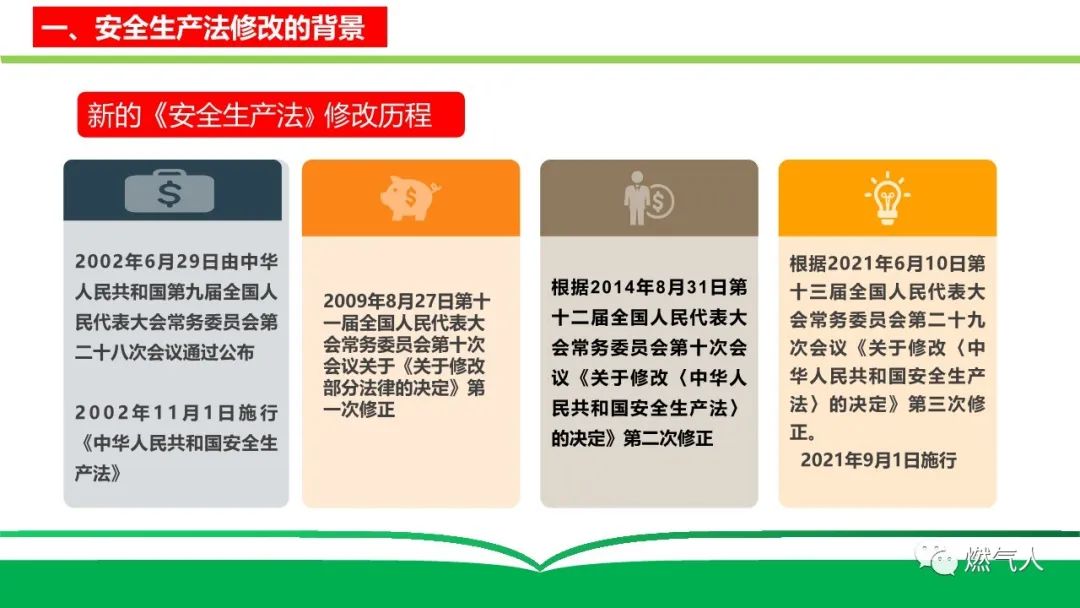 一、安全生产法修改的背景

新的《安全生产法》修改历程

2002年6月29日由中华人民共和国第九届全国人民代表大会常务委员会第二十八次会议通过公布

2002年11月1日施行《中华人民共和国安全生产法》

2009年8月27日第十一届全国人民代表大会常务委员会第十次会议关于《关于修改部分法律的决定》第一次修正

根据2014年8月31日第十二届全国人民代表大会常务委员会第十次会议《关于修改〈中华人民共和国安全生产法〉的决定》第二次修正

根据2021年6月10日第十三届全国人民代表大会常务委员会第二十九次会议《关于修改〈中华人民共和国安全生产法〉的决定》第三次修正。
2021年9月1日施行

燃气人